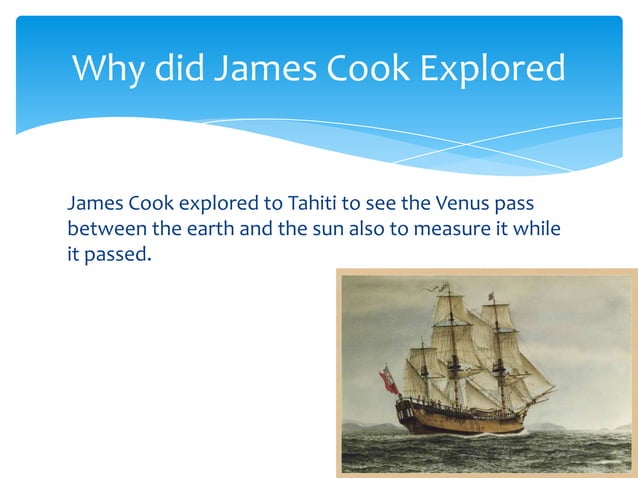 Why did James Cook Explored

James Cook explored to Tahiti to see the Venus pass between the earth and the sun also to measure it while it passed.